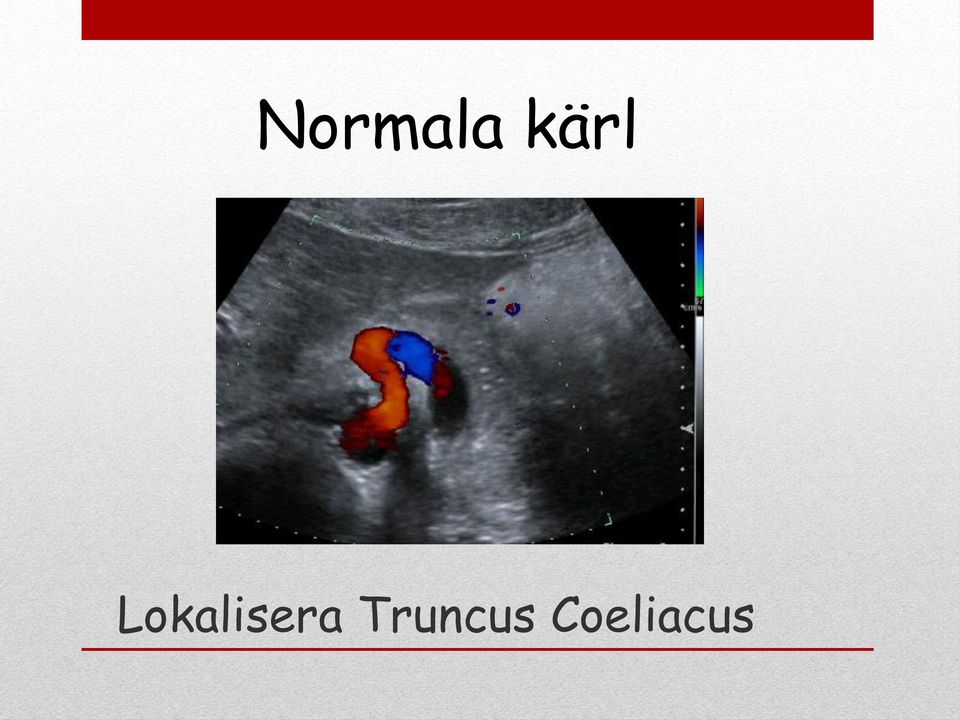 Normala kärl

Lokalisera Truncus Coeliacus